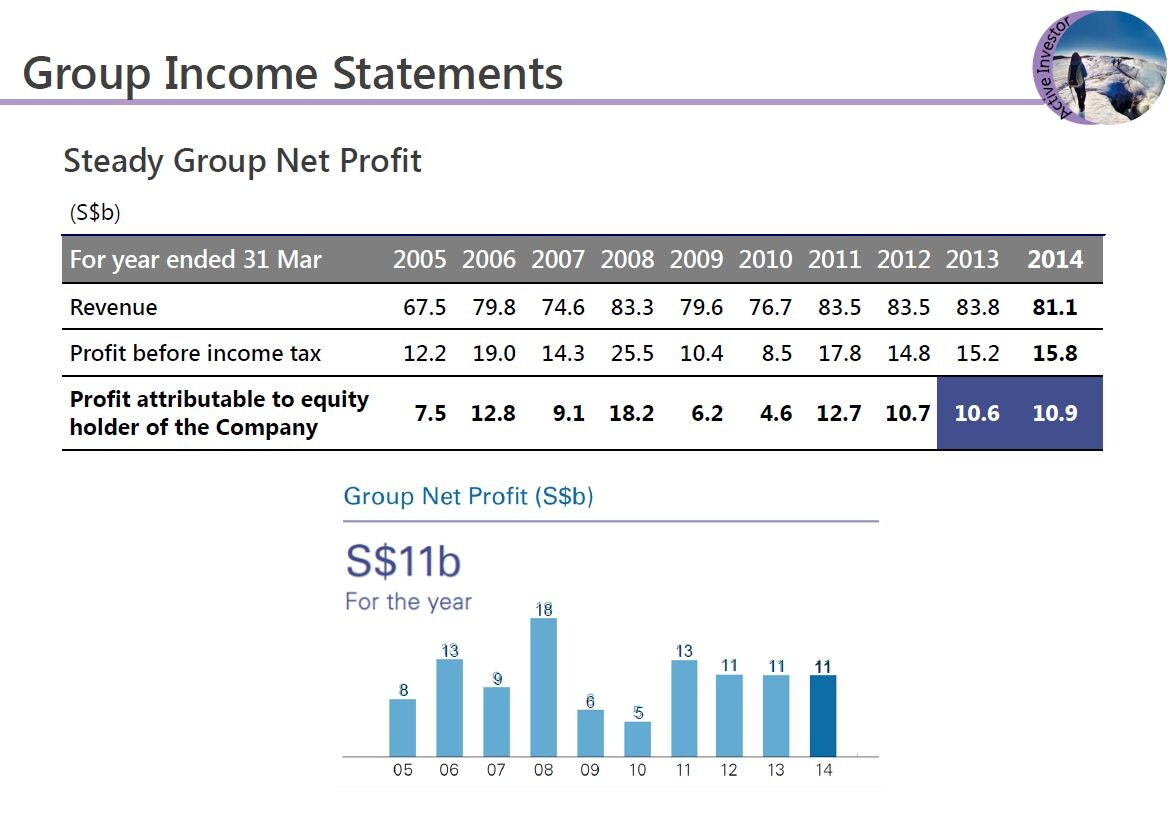 Group Income Statements

Active Investor

Steady Group Net Profit

(S$b)

| For year ended 31 Mar | 2005 | 2006 | 2007 | 2008 | 2009 | 2010 | 2011 | 2012 | 2013 | 2014 |
|---|---|---|---|---|---|---|---|---|---|---|
| Revenue | 67.5 | 79.8 | 74.6 | 83.3 | 79.6 | 76.7 | 83.5 | 83.5 | 83.8 | 81.1 |
| Profit before income tax | 12.2 | 19.0 | 14.3 | 25.5 | 10.4 | 8.5 | 17.8 | 14.8 | 15.2 | 15.8 |
| Profit attributable to equity holder of the Company | 7.5 | 12.8 | 9.1 | 18.2 | 6.2 | 4.6 | 12.7 | 10.7 | 10.6 | 10.9 |

Group Net Profit (S$b)

S$11b
For the year

8 13 9 18 6 5 13 11 11 11

05 06 07 08 09 10 11 12 13 14